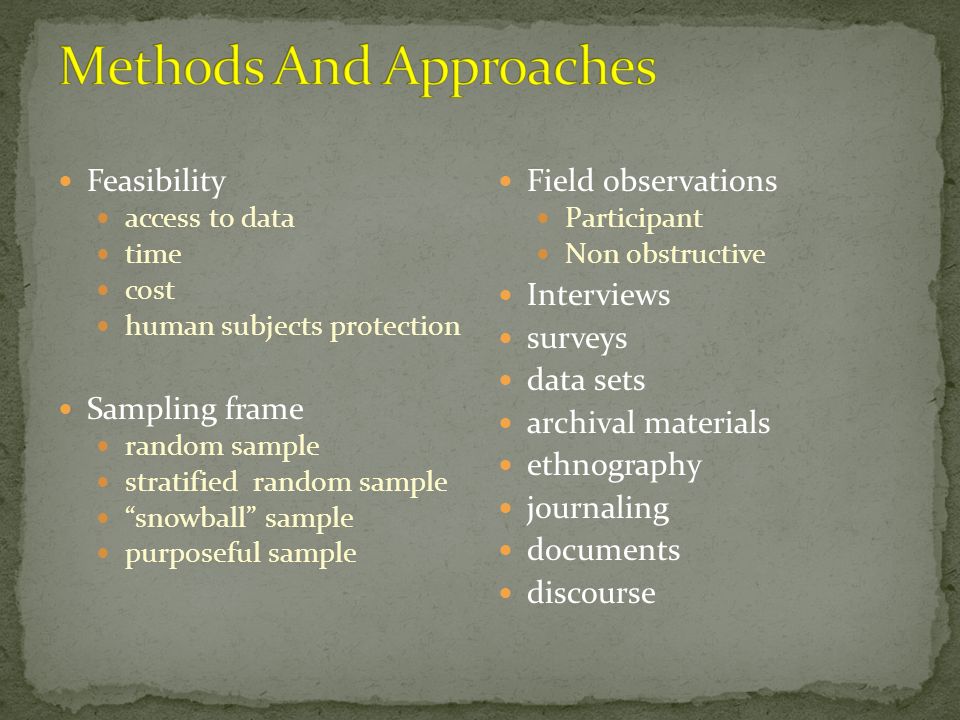 Methods And Approaches

- Feasibility
  - access to data
  - time
  - cost
  - human subjects protection

- Sampling frame
  - random sample
  - stratified random sample
  - “snowball” sample
  - purposeful sample

- Field observations
  - Participant
  - Non obstructive
- Interviews
- surveys
- data sets
- archival materials
- ethnography
- journaling
- documents
- discourse